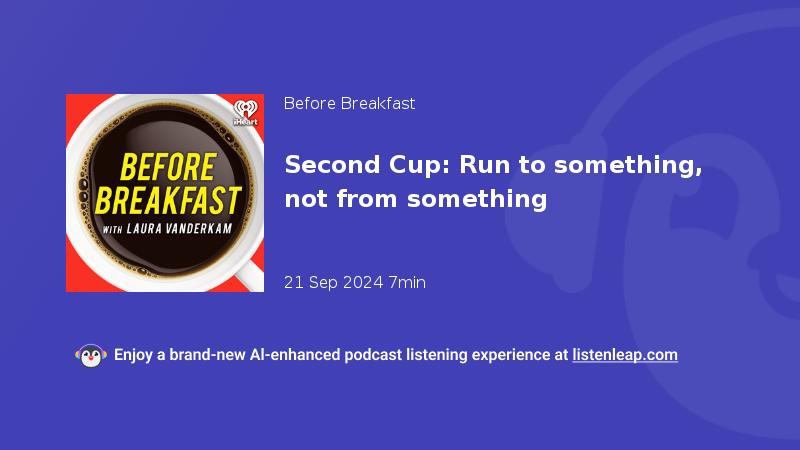 iHeart

BEFORE BREAKFAST

WITH LAURA VANDERKAM

Before Breakfast

Second Cup: Run to something, not from something

21 Sep 2024 7min

Enjoy a brand-new AI-enhanced podcast listening experience at listenleap.com